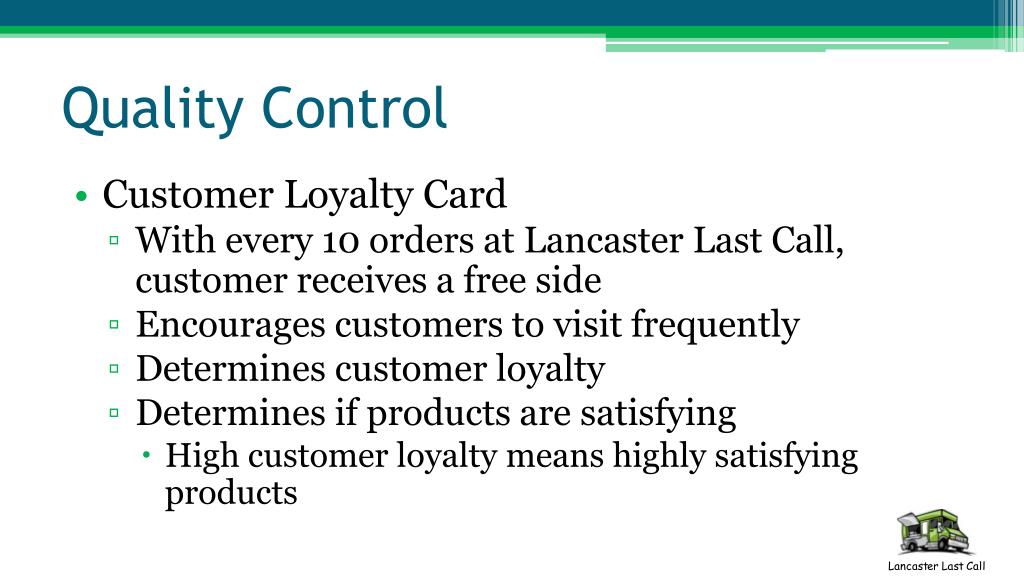 Quality Control

• Customer Loyalty Card
  ▫ With every 10 orders at Lancaster Last Call, customer receives a free side
  ▫ Encourages customers to visit frequently
  ▫ Determines customer loyalty
  ▫ Determines if products are satisfying
    • High customer loyalty means highly satisfying products

Lancaster Last Call